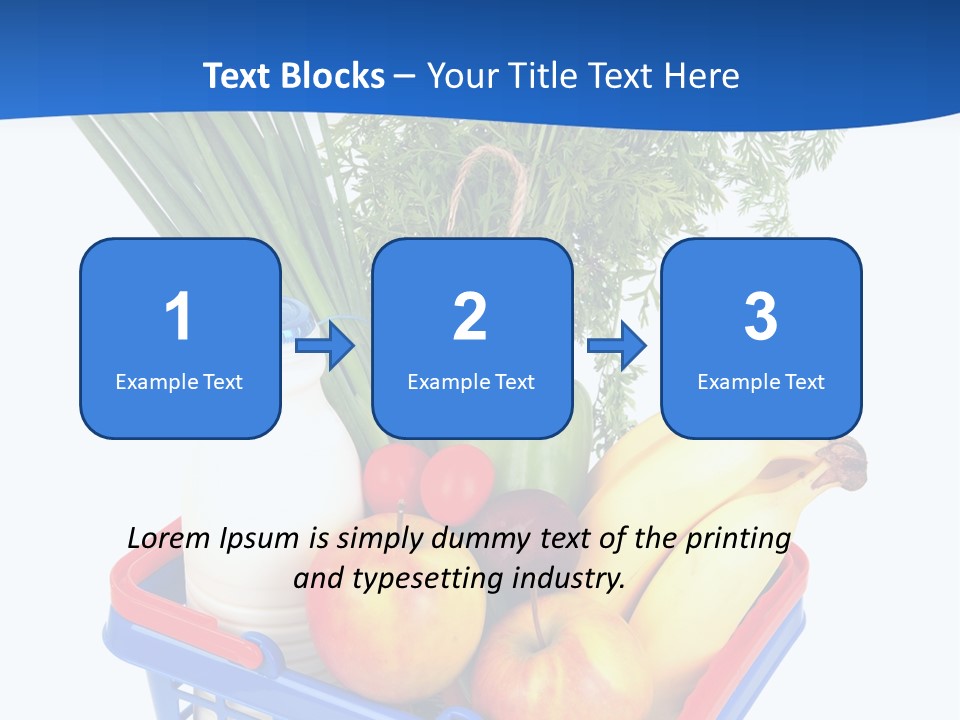 Text Blocks – Your Title Text Here

1
Example Text

2
Example Text

3
Example Text

Lorem Ipsum is simply dummy text of the printing and typesetting industry.